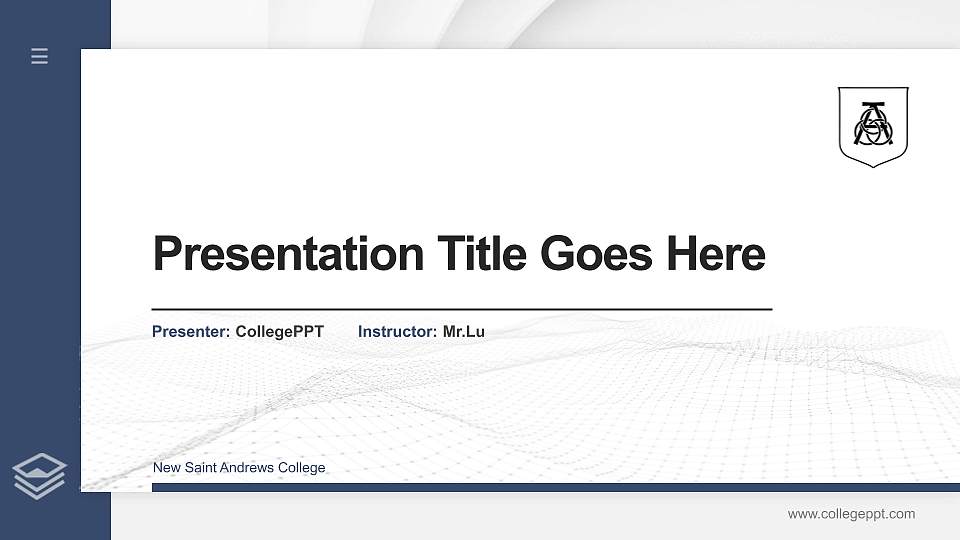 Presentation Title Goes Here

Presenter: CollegePPT Instructor: Mr.Lu

New Saint Andrews College

www.collegeppt.com